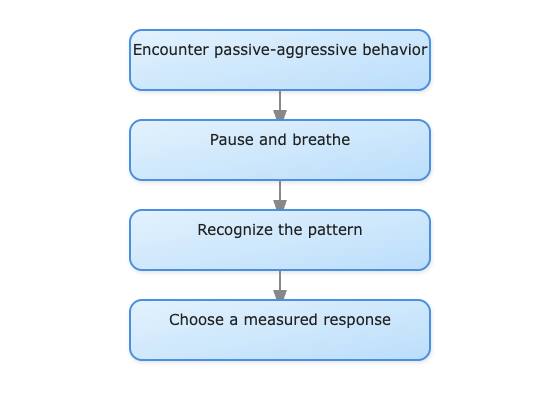 Encounter passive-aggressive behavior

Pause and breathe

Recognize the pattern

Choose a measured response